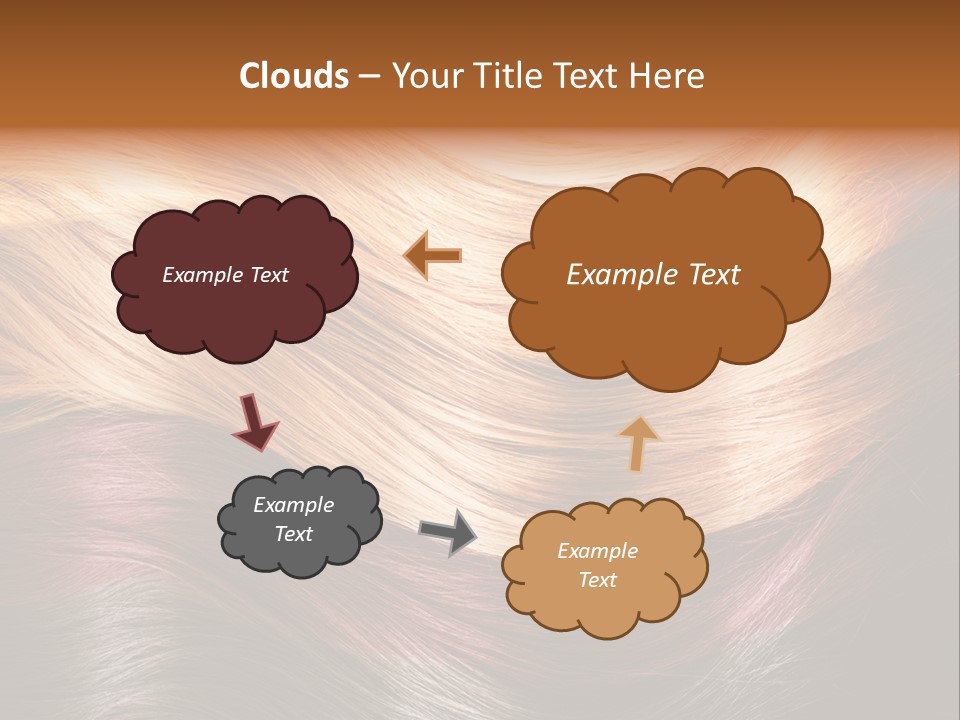 Clouds – Your Title Text Here

Example Text

Example Text

Example Text

Example Text